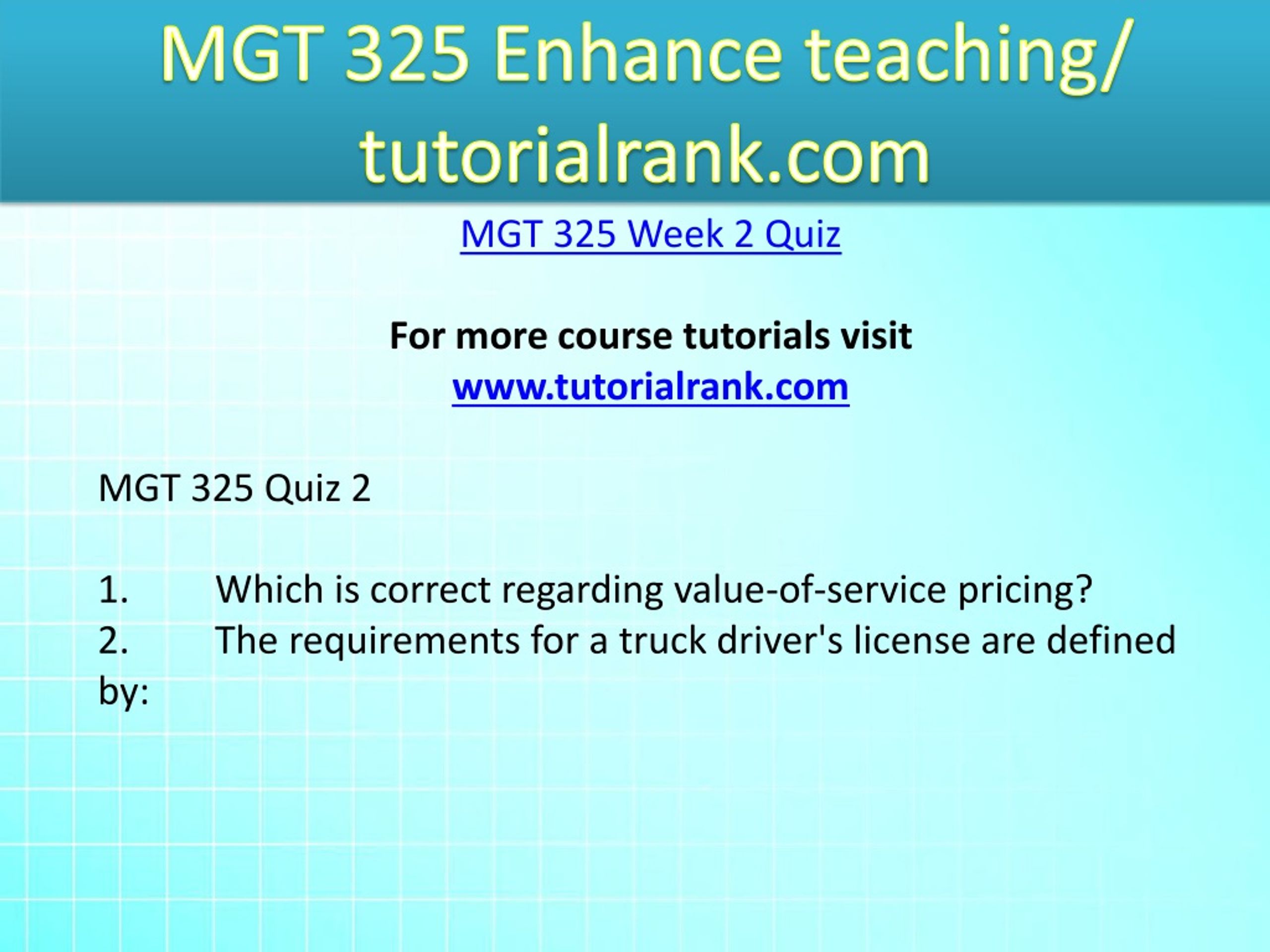 MGT 325 Enhance teaching/ tutorialrank.com

MGT 325 Week 2 Quiz

For more course tutorials visit
www.tutorialrank.com

MGT 325 Quiz 2

1. Which is correct regarding value-of-service pricing?
2. The requirements for a truck driver's license are defined by: